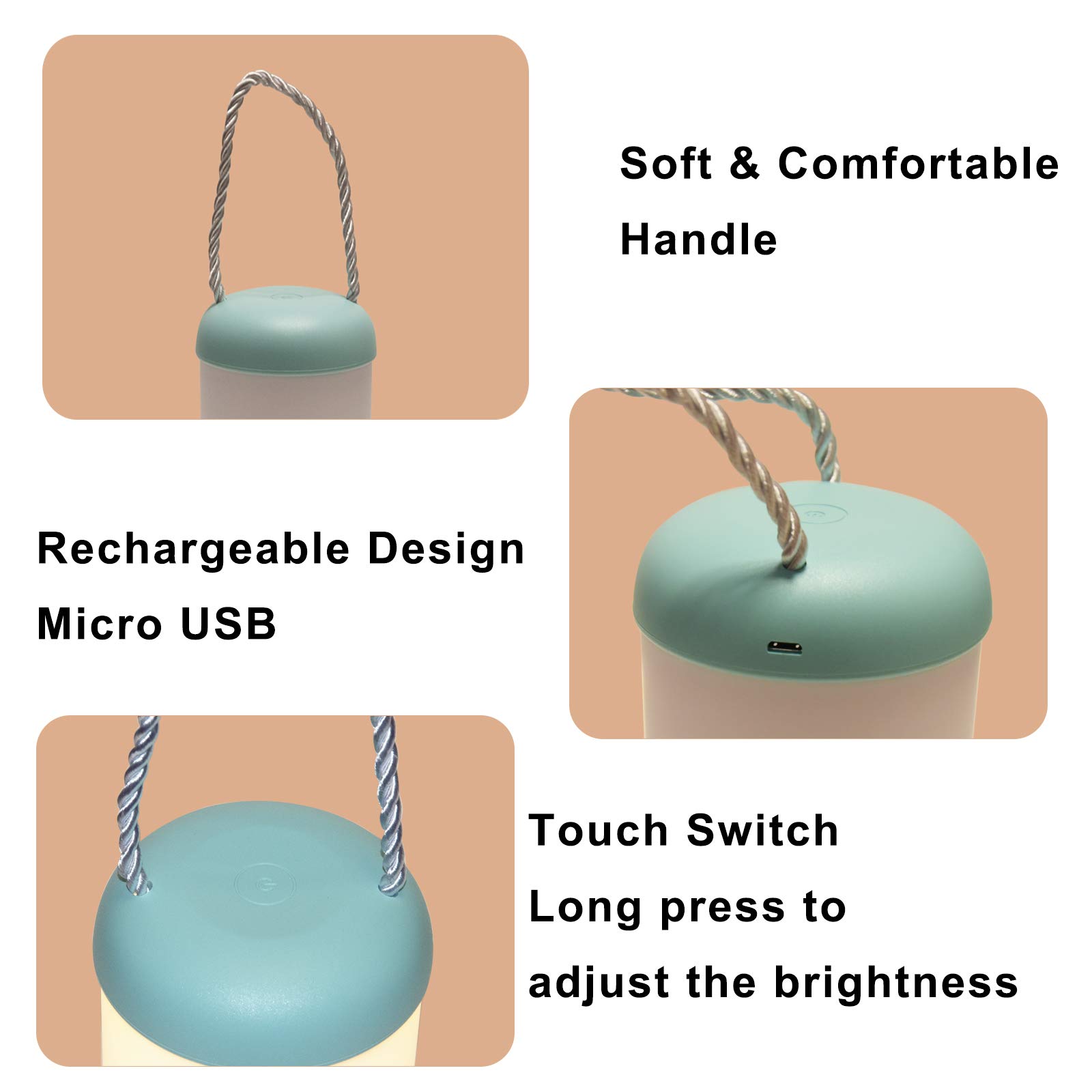 Soft & Comfortable Handle

Rechargeable Design
Micro USB

Touch Switch
Long press to adjust the brightness